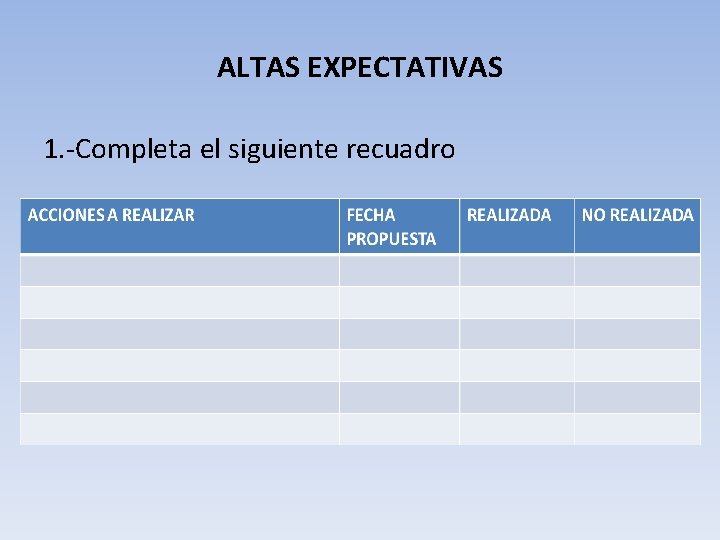 ALTAS EXPECTATIVAS

1.-Completa el siguiente recuadro

| ACCIONES A REALIZAR | FECHA PROPUESTA | REALIZADA | NO REALIZADA |
|---|---|---|---|
| | | | |
| | | | |
| | | | |
| | | | |
| | | | |
| | | | |